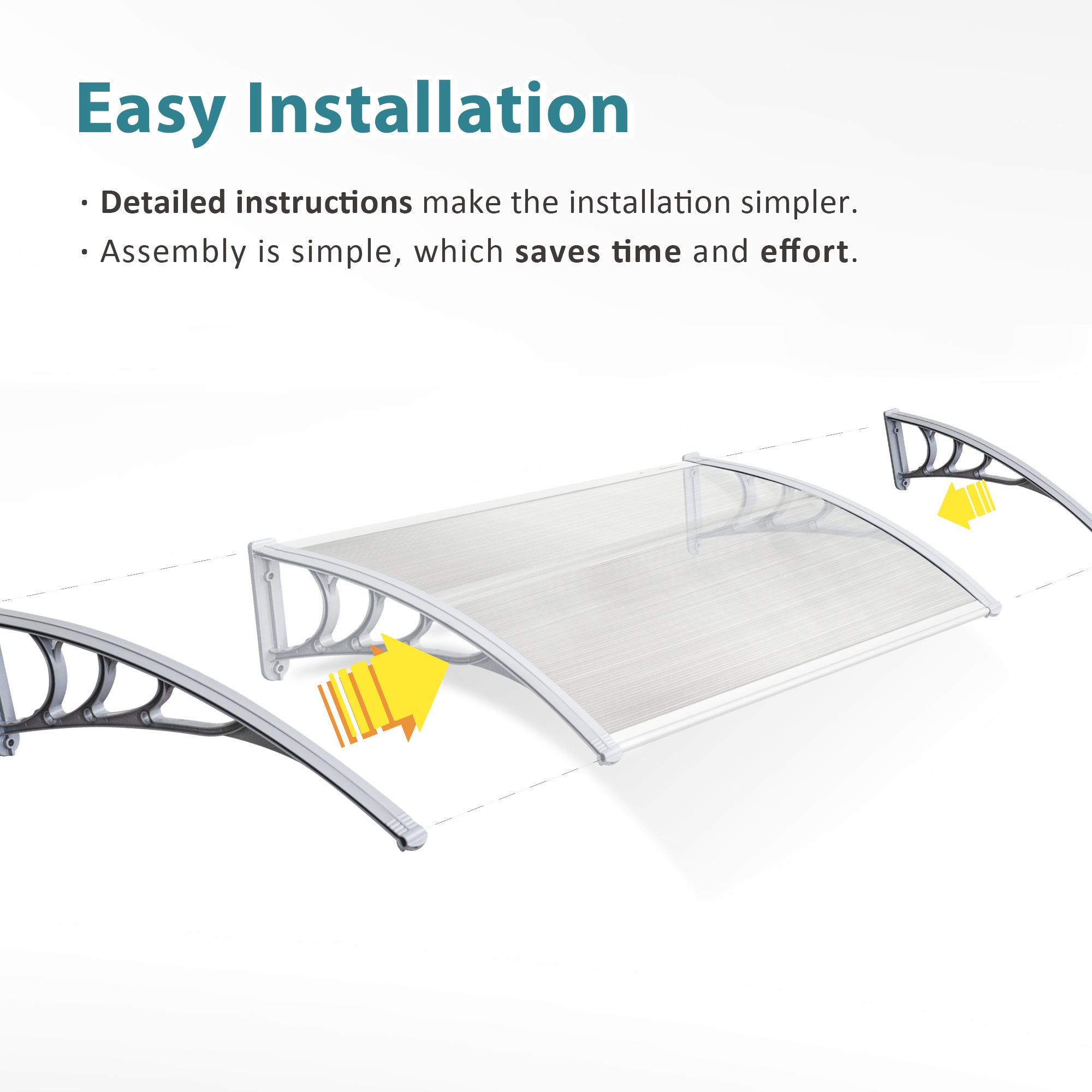 Easy Installation

· Detailed instructions make the installation simpler.

· Assembly is simple, which saves time and effort.